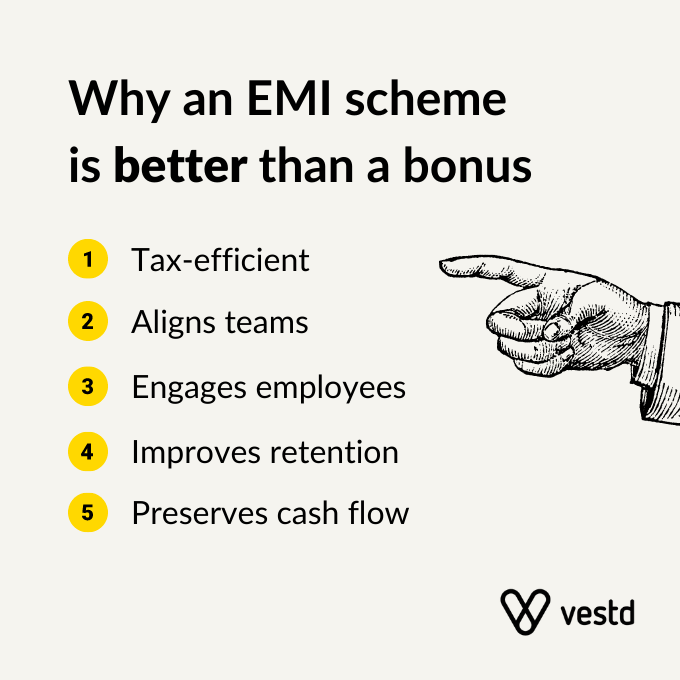 Why an EMI scheme is better than a bonus

1 Tax-efficient
2 Aligns teams
3 Engages employees
4 Improves retention
5 Preserves cash flow

vestd